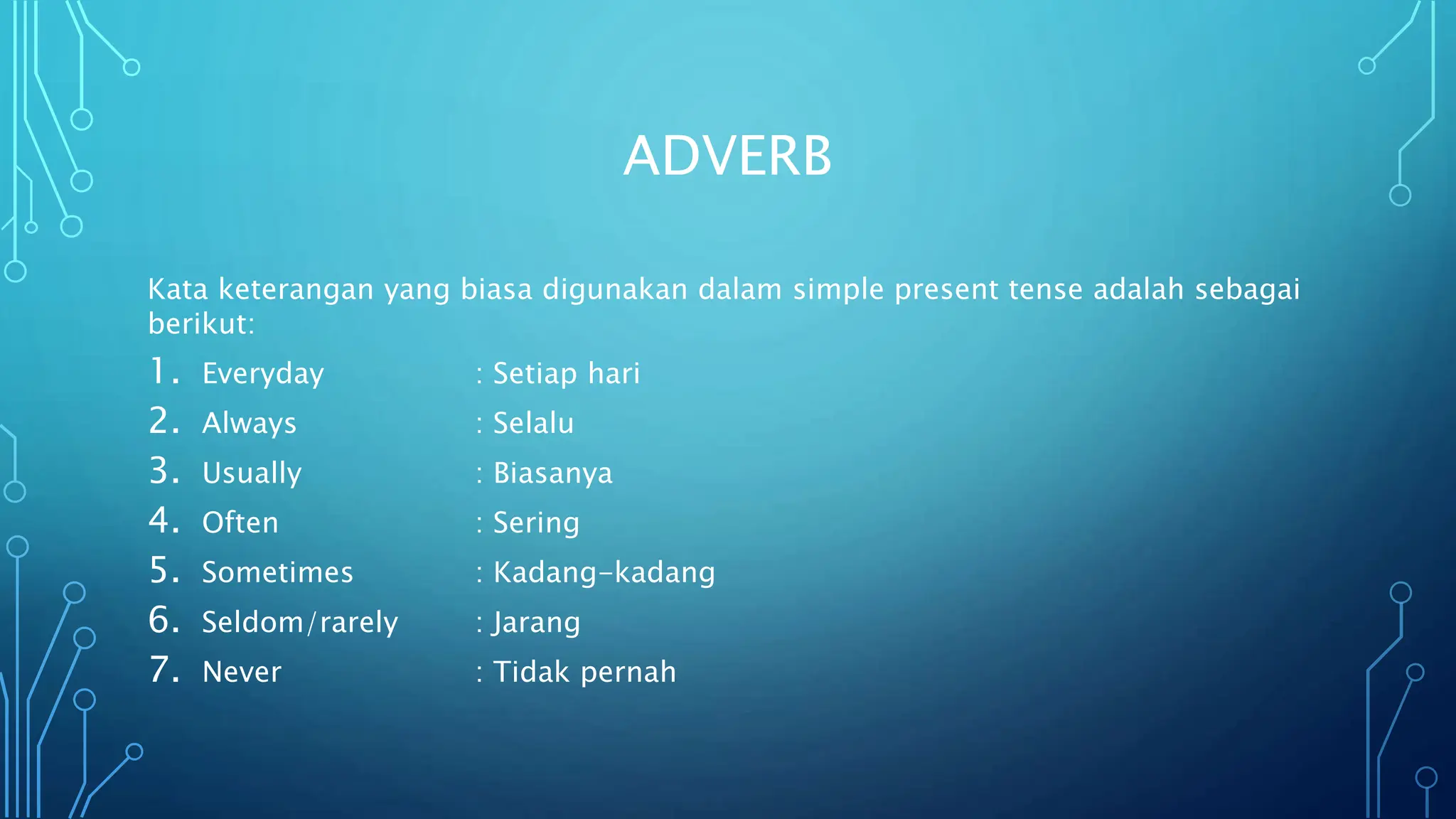 ADVERB

Kata keterangan yang biasa digunakan dalam simple present tense adalah sebagai berikut:

1. Everyday : Setiap hari
2. Always : Selalu
3. Usually : Biasanya
4. Often : Sering
5. Sometimes : Kadang-kadang
6. Seldom/rarely : Jarang
7. Never : Tidak pernah